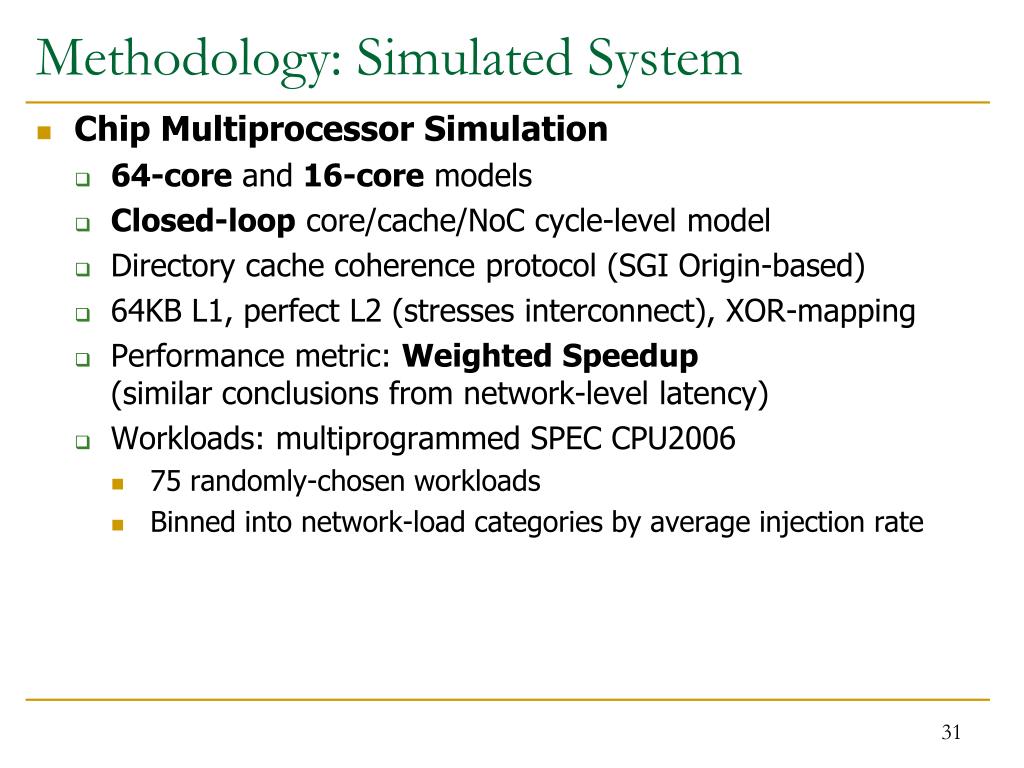 Methodology: Simulated System

Chip Multiprocessor Simulation

64-core and 16-core models

Closed-loop core/cache/NoC cycle-level model

Directory cache coherence protocol (SGI Origin-based)

64KB L1, perfect L2 (stresses interconnect), XOR-mapping

Performance metric: Weighted Speedup
(similar conclusions from network-level latency)

Workloads: multiprogrammed SPEC CPU2006

75 randomly-chosen workloads

Binned into network-load categories by average injection rate

31